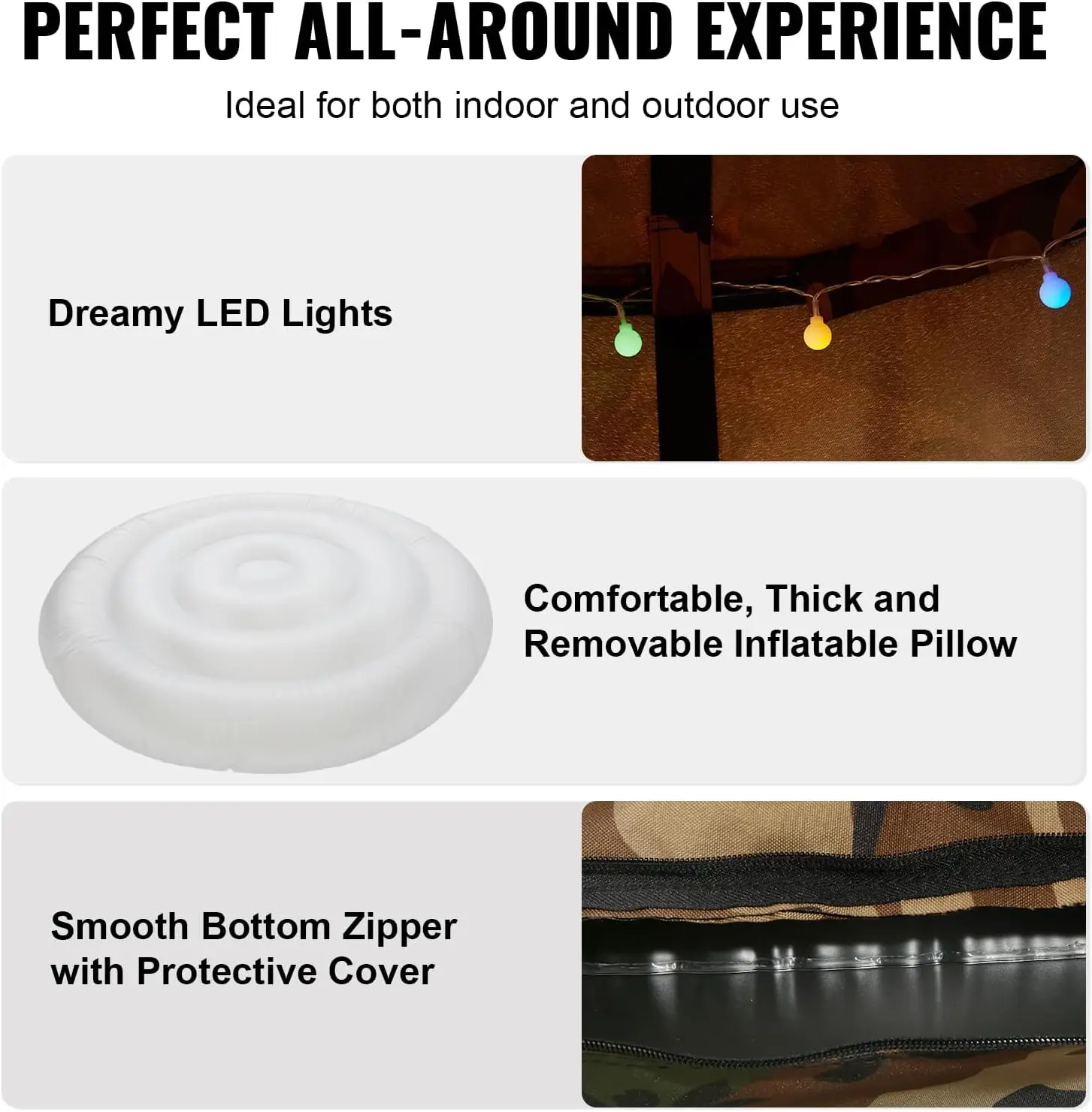 PERFECT ALL-AROUND EXPERIENCE

Ideal for both indoor and outdoor use

Dreamy LED Lights

Comfortable, Thick and Removable Inflatable Pillow

Smooth Bottom Zipper with Protective Cover